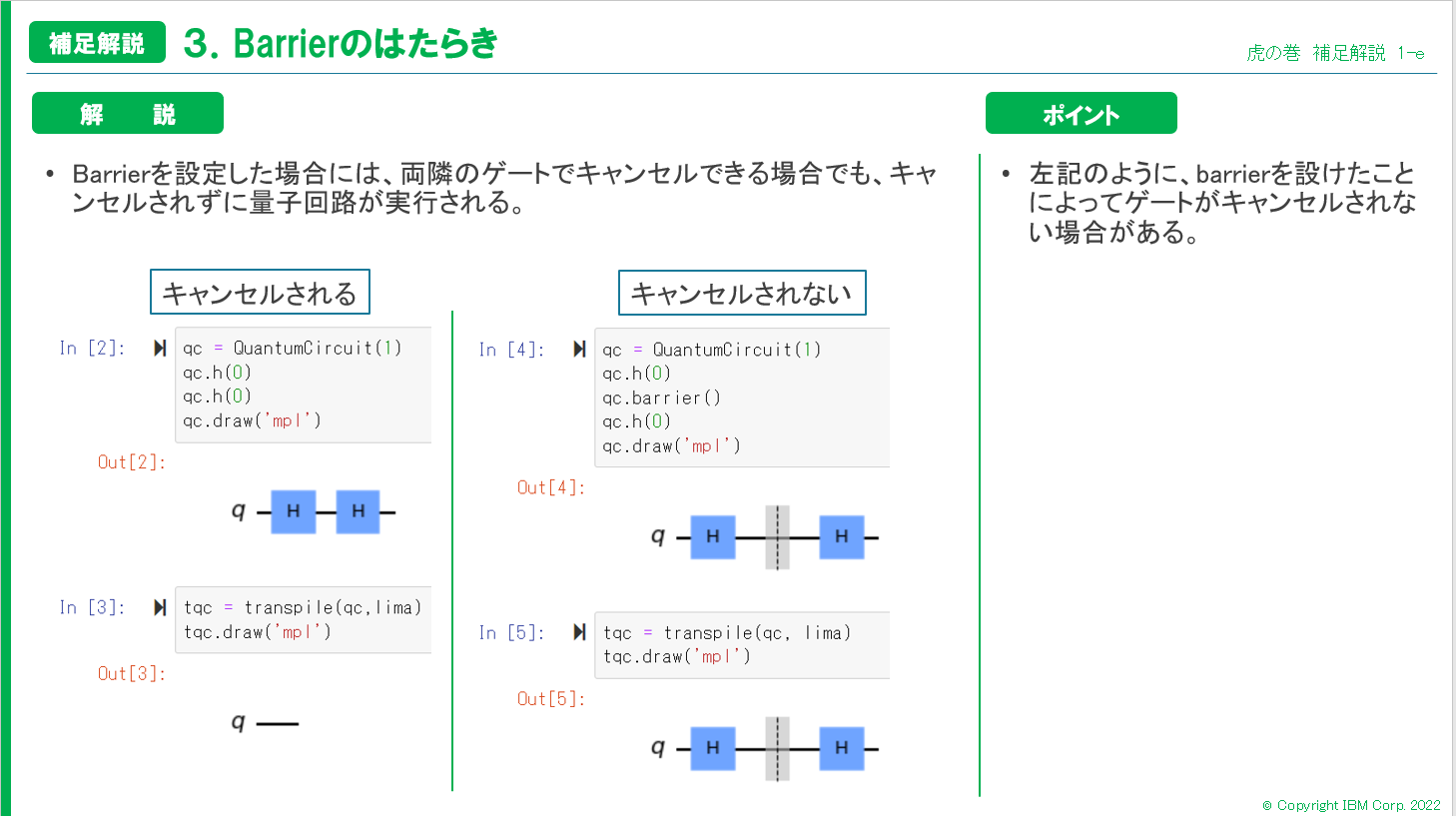 補足解説 3. Barrierのはたらき

虎の巻 補足解説 1-e

解 説

• Barrierを設定した場合には、両隣のゲートでキャンセルできる場合でも、キャンセルされずに量子回路が実行される。

キャンセルされる

In [2]: qc = QuantumCircuit(1)
qc.h(0)
qc.h(0)
qc.draw('mpl')

Out[2]:

q H H

In [3]: tqc = transpile(qc,lima)
tqc.draw('mpl')

Out[3]:

q

キャンセルされない

In [4]: qc = QuantumCircuit(1)
qc.h(0)
qc.barrier()
qc.h(0)
qc.draw('mpl')

Out[4]:

q H H

In [5]: tqc = transpile(qc, lima)
tqc.draw('mpl')

Out[5]:

q H H

ポイント

• 左記のように、barrierを設けたことによってゲートがキャンセルされない場合がある。

© Copyright IBM Corp. 2022